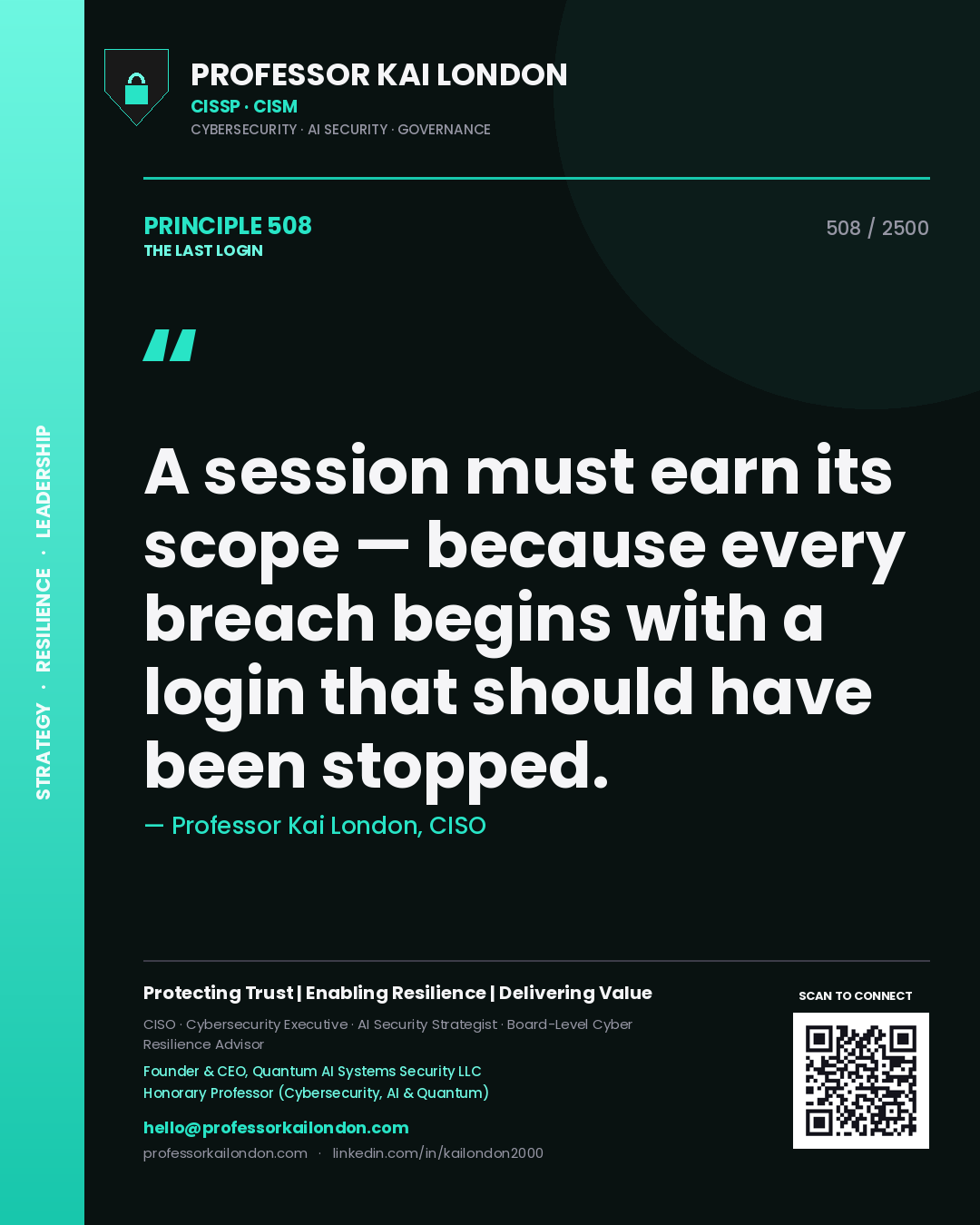 STRATEGY · RESILIENCE · LEADERSHIP

PROFESSOR KAI LONDON
CISSP · CISM
CYBERSECURITY · AI SECURITY · GOVERNANCE

PRINCIPLE 508
THE LAST LOGIN

508 / 2500

"

A session must earn its scope — because every breach begins with a login that should have been stopped.

— Professor Kai London, CISO

Protecting Trust | Enabling Resilience | Delivering Value

CISO · Cybersecurity Executive · AI Security Strategist · Board-Level Cyber Resilience Advisor

Founder & CEO, Quantum AI Systems Security LLC
Honorary Professor (Cybersecurity, AI & Quantum)

hello@professorkailondon.com
professorkailondon.com · linkedin.com/in/kailondon2000

SCAN TO CONNECT